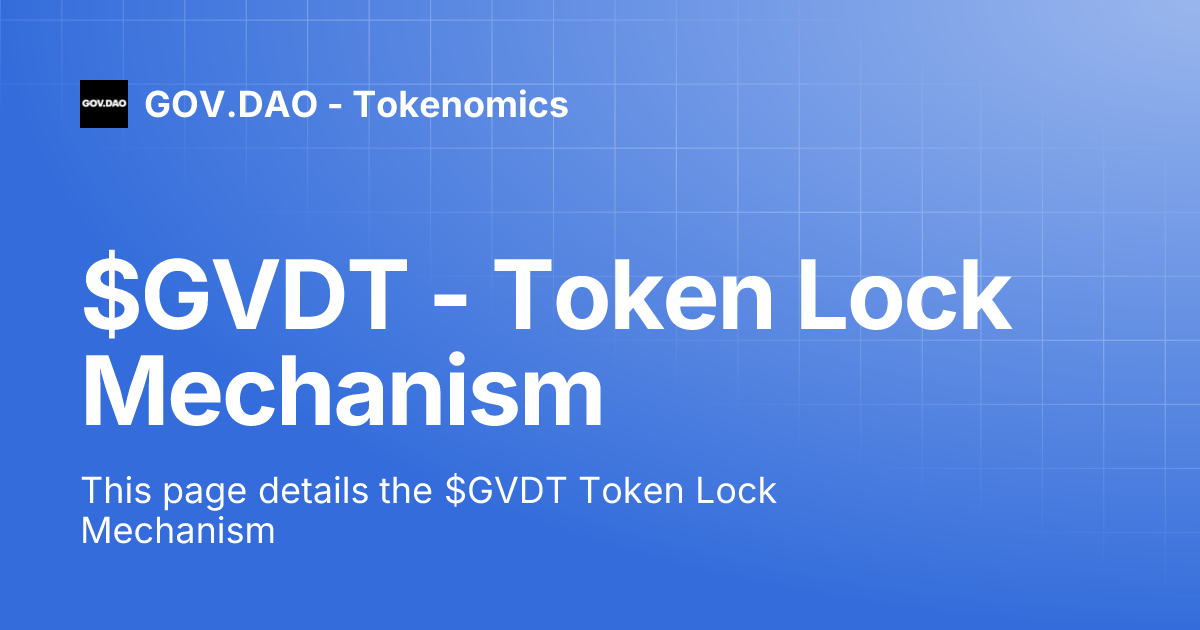 GOV.DAO

GOV.DAO - Tokenomics

\$GVDT - Token Lock Mechanism

This page details the \$GVDT Token Lock Mechanism